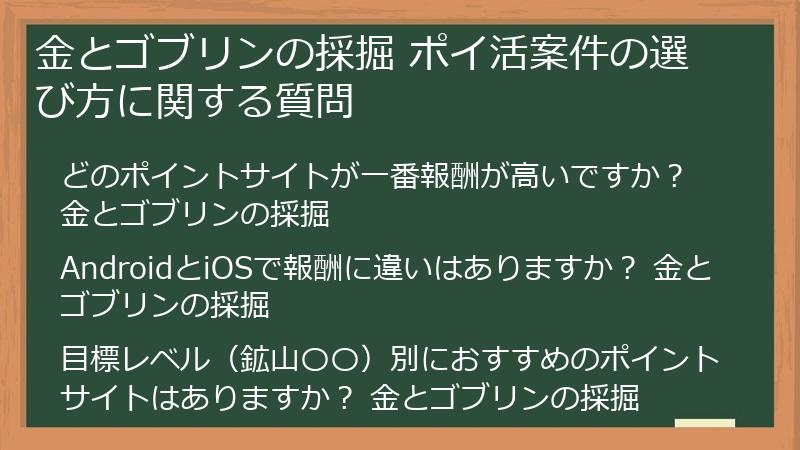 金とゴブリンの採掘 ポイ活案件の選び方に関する質問

どのポイントサイトが一番報酬が高いですか？ 金とゴブリンの採掘

AndroidとiOSで報酬に違いはありますか？ 金とゴブリンの採掘

目標レベル（鉱山〇〇）別におすすめのポイントサイトはありますか？ 金とゴブリンの採掘